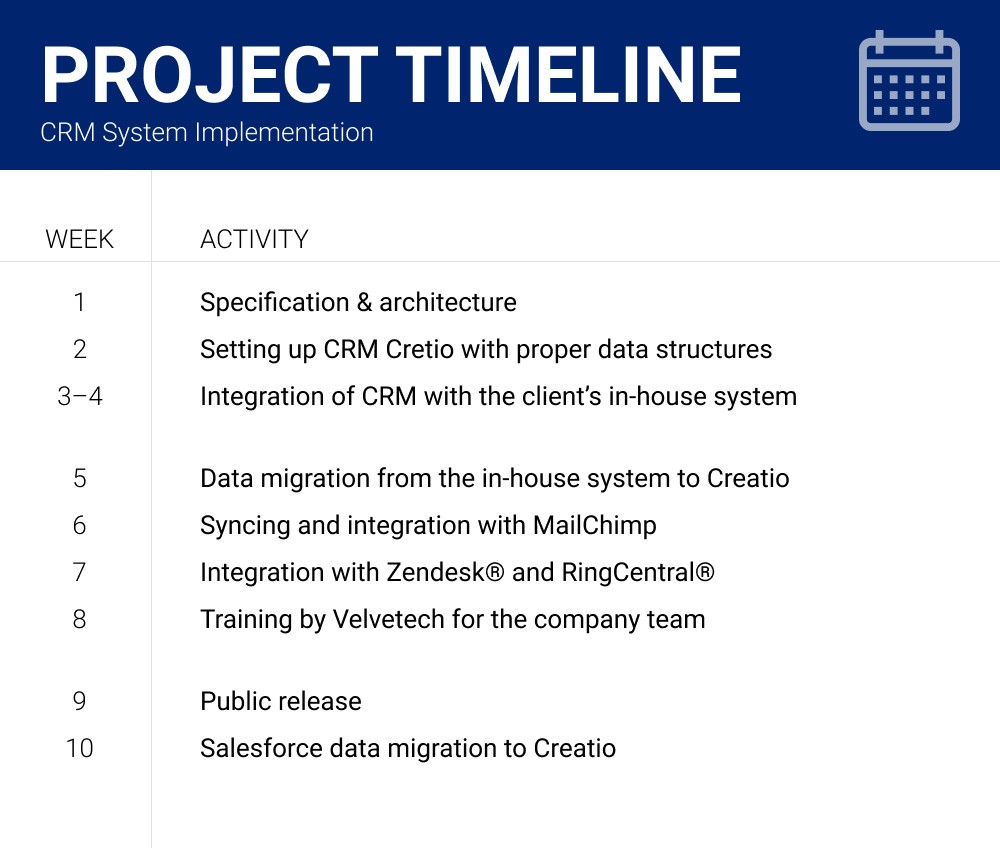 PROJECT TIMELINE
CRM System Implementation

| WEEK | ACTIVITY |
|---|---|
| 1 | Specification & architecture |
| 2 | Setting up CRM Cretio with proper data structures |
| 3–4 | Integration of CRM with the client's in-house system |
| 5 | Data migration from the in-house system to Creatio |
| 6 | Syncing and integration with MailChimp |
| 7 | Integration with Zendesk® and RingCentral® |
| 8 | Training by Velvetech for the company team |
| 9 | Public release |
| 10 | Salesforce data migration to Creatio |